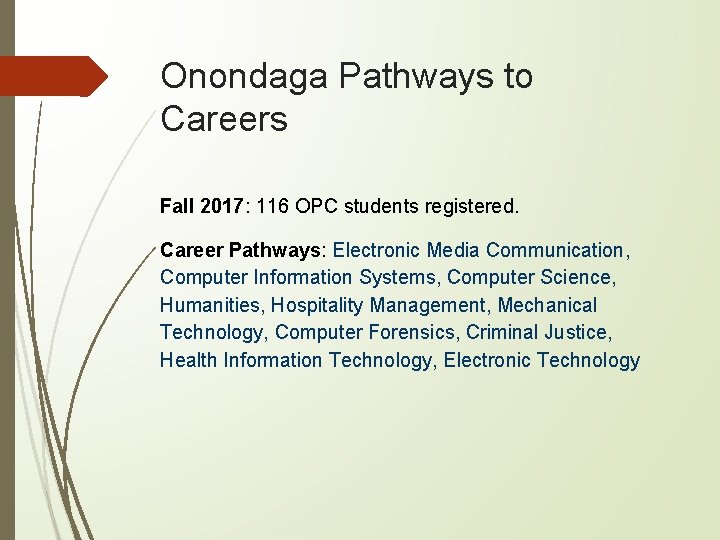 Onondaga Pathways to Careers

Fall 2017: 116 OPC students registered.

Career Pathways: Electronic Media Communication, Computer Information Systems, Computer Science, Humanities, Hospitality Management, Mechanical Technology, Computer Forensics, Criminal Justice, Health Information Technology, Electronic Technology